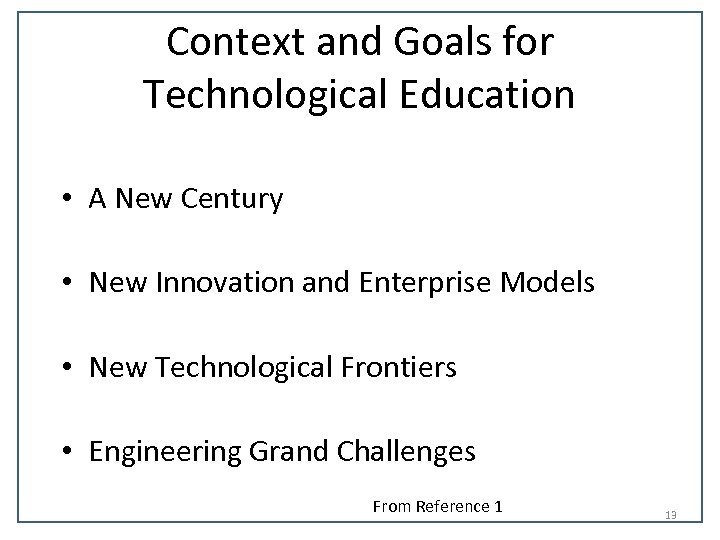 Context and Goals for Technological Education

• A New Century

• New Innovation and Enterprise Models

• New Technological Frontiers

• Engineering Grand Challenges

From Reference 1

13